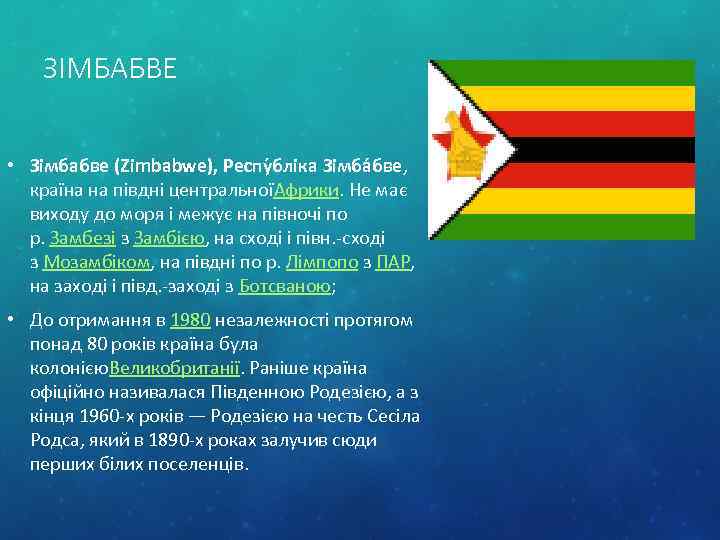 ЗІМБАБВЕ

• Зімбабве (Zimbabwe), Респу́бліка Зімба́бве, країна на півдні центральноїАфрики. Не має виходу до моря і межує на півночі по р. Замбезі з Замбією, на сході і півн.-сході з Мозамбіком, на півдні по р. Лімпопо з ПАР, на заході і півд.-заході з Ботсваною;

• До отримання в 1980 незалежності протягом понад 80 років країна була колонієюВеликобританії. Раніше країна офіційно називалася Південною Родезією, а з кінця 1960-х років — Родезією на честь Сесіла Родса, який в 1890-х роках залучив сюди перших білих поселенців.